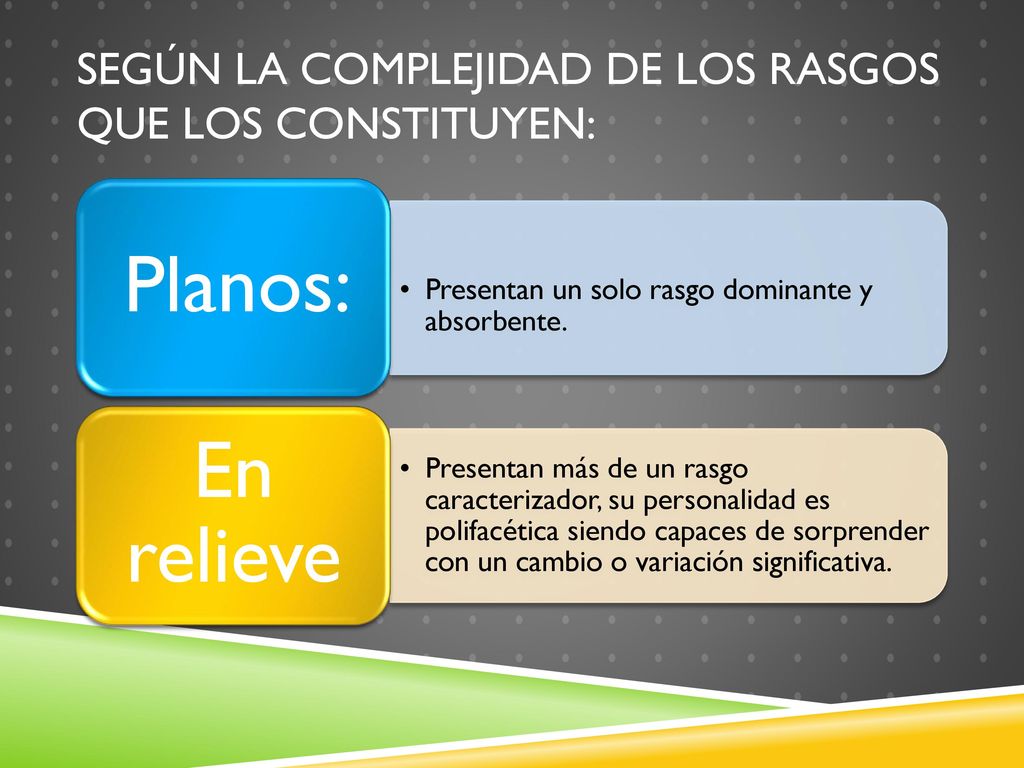 SEGÚN LA COMPLEJIDAD DE LOS RASGOS QUE LOS CONSTITUYEN:

Planos:

• Presentan un solo rasgo dominante y absorbente.

En relieve

• Presentan más de un rasgo caracterizador, su personalidad es polifacética siendo capaces de sorprender con un cambio o variación significativa.